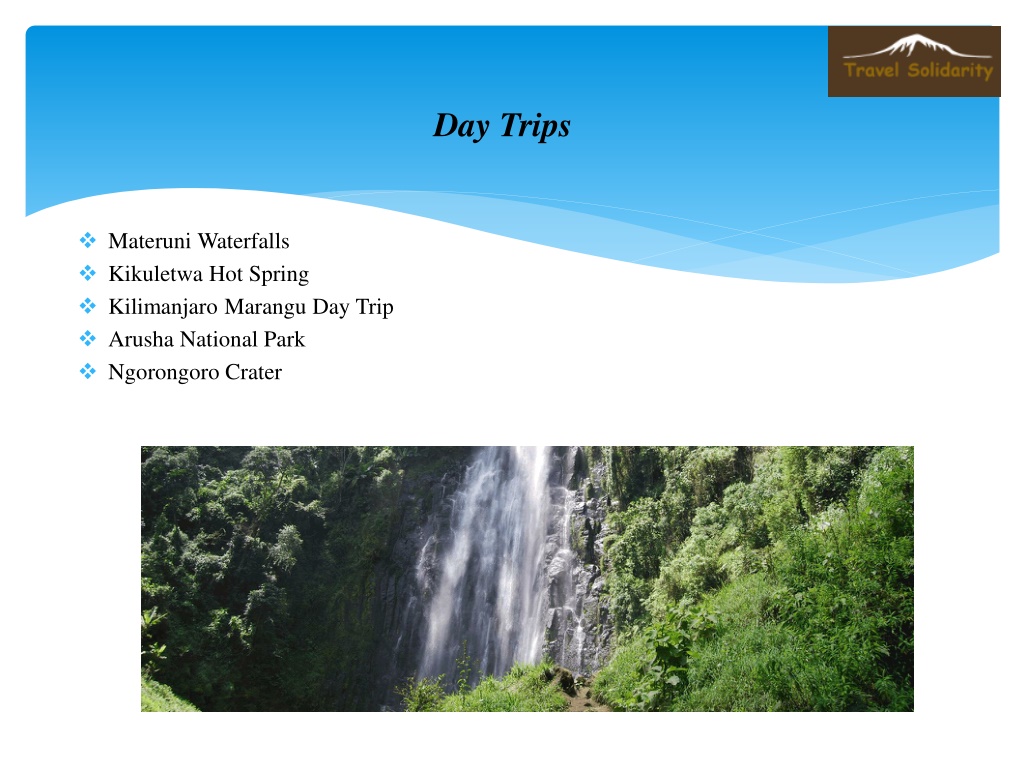 Travel Solidarity

Day Trips

❖ Materuni Waterfalls
❖ Kikuletwa Hot Spring
❖ Kilimanjaro Marangu Day Trip
❖ Arusha National Park
❖ Ngorongoro Crater